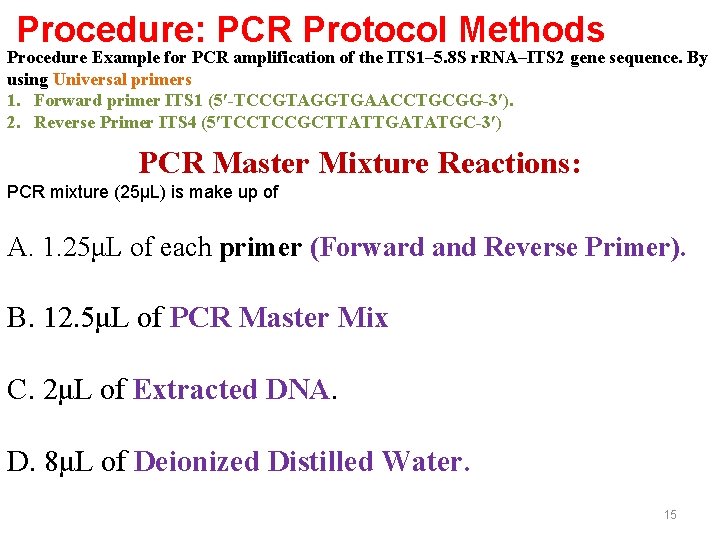 Procedure: PCR Protocol Methods

Procedure Example for PCR amplification of the ITS1–5.8S rRNA–ITS2 gene sequence. By using Universal primers

1. Forward primer ITS1 (5′-TCCGTAGGTGAACCTGCGG-3′).
2. Reverse Primer ITS4 (5′TCCTCCGCTTATTGATATGC-3′)

PCR Master Mixture Reactions:

PCR mixture (25μL) is make up of

A. 1.25μL of each primer (Forward and Reverse Primer).

B. 12.5μL of PCR Master Mix

C. 2μL of Extracted DNA.

D. 8μL of Deionized Distilled Water.

15